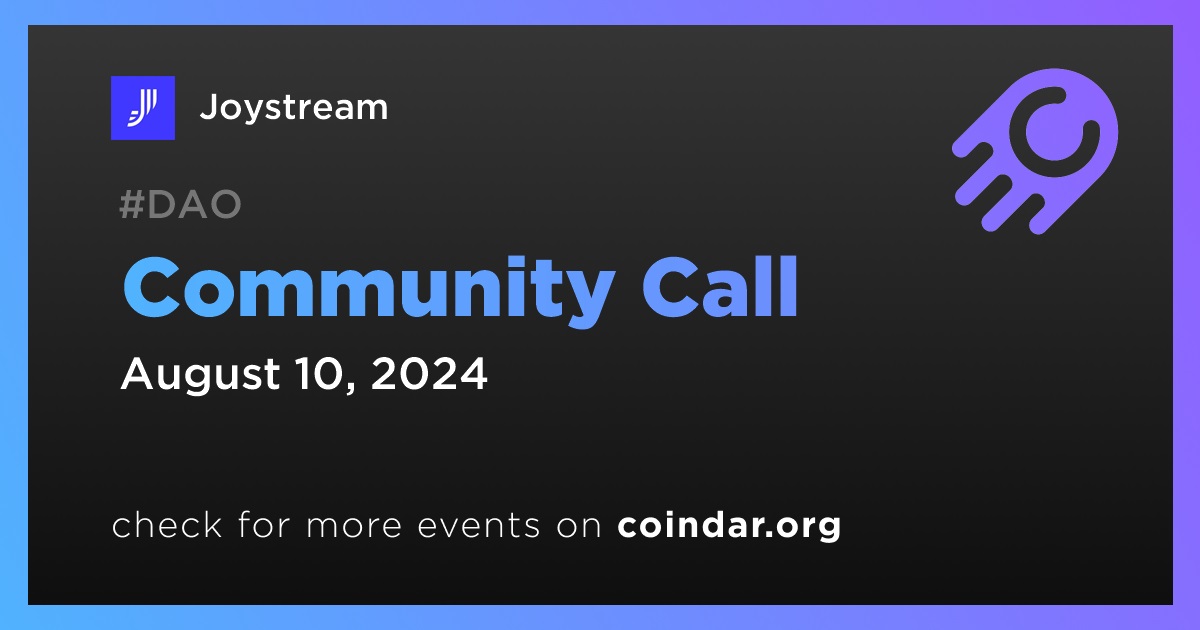 Joystream

#DAO

Community Call

August 10, 2024

check for more events on coindar.org